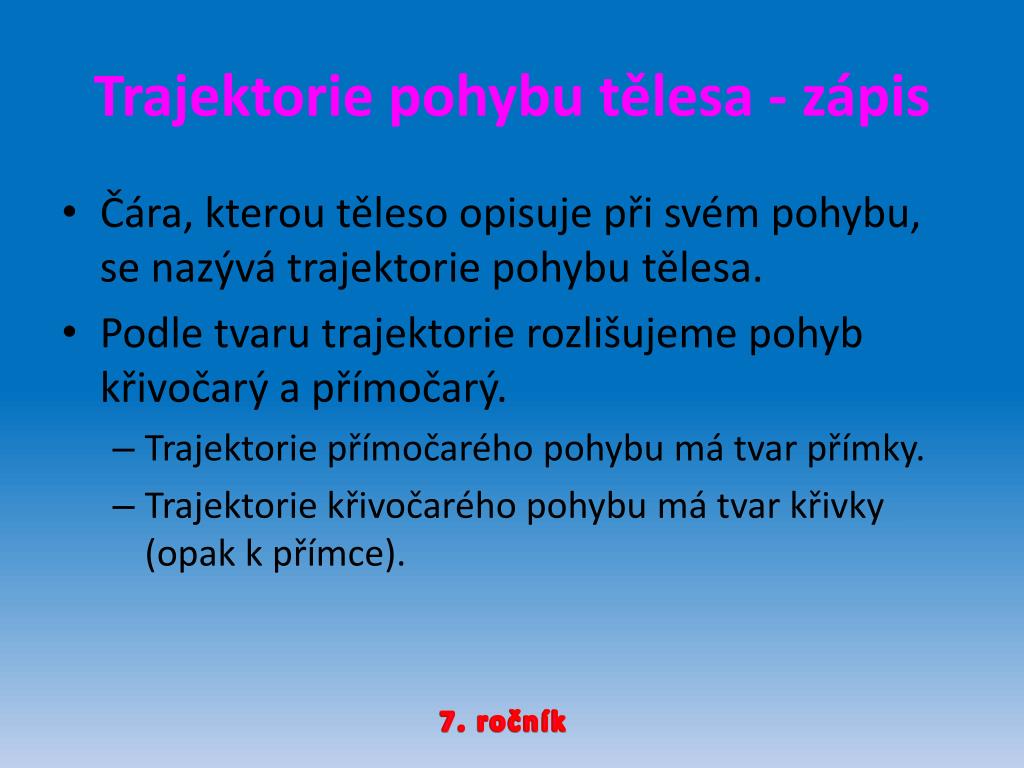 Trajektorie pohybu tělesa - zápis

• Čára, kterou těleso opisuje při svém pohybu, se nazývá trajektorie pohybu tělesa.
• Podle tvaru trajektorie rozlišujeme pohyb křivočarý a přímočarý.
– Trajektorie přímočarého pohybu má tvar přímky.
– Trajektorie křivočarého pohybu má tvar křivky (opak k přímce).

7. ročník